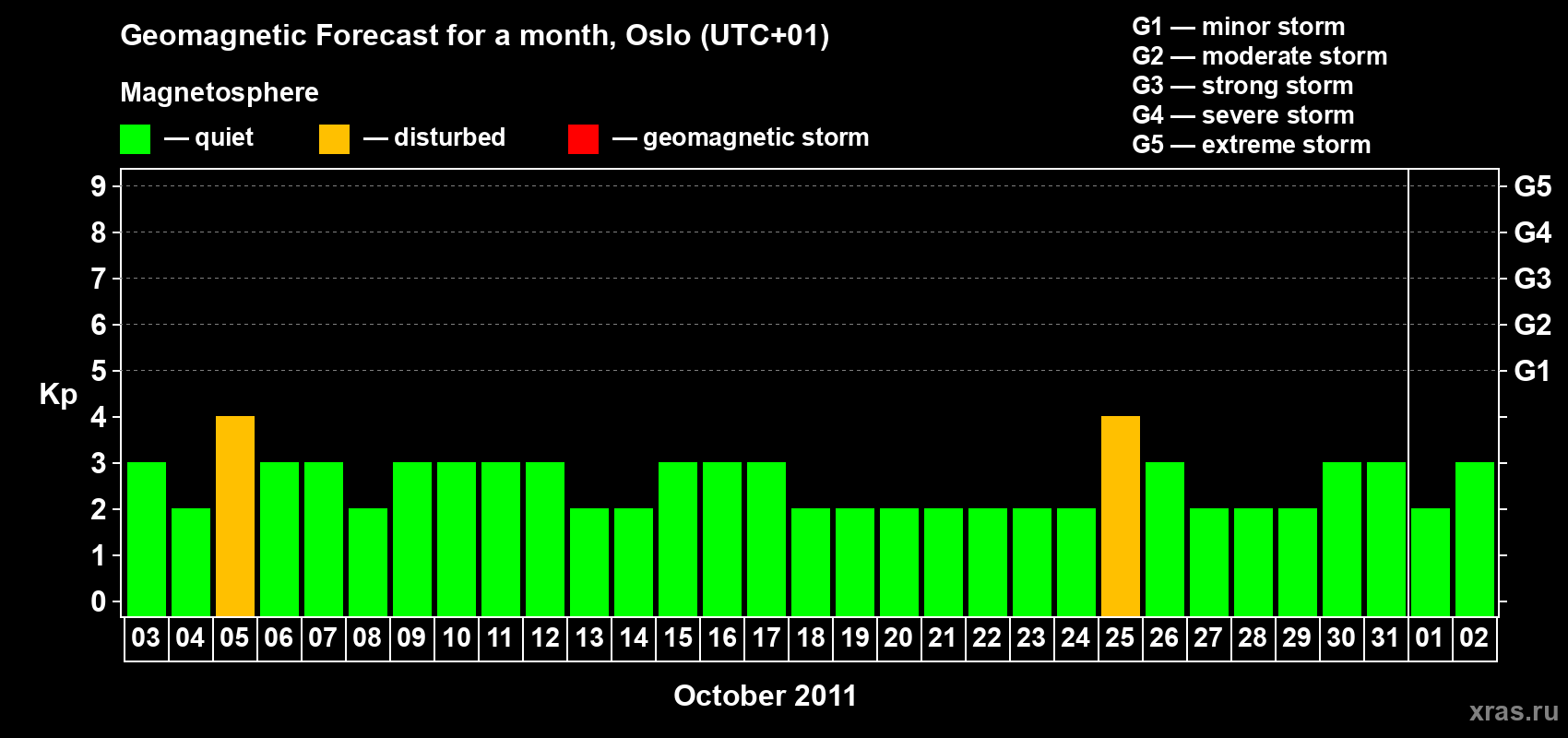 Geomagnetic Forecast for a month, Oslo (UTC+01)

Magnetosphere

— quiet — disturbed — geomagnetic storm

G1 — minor storm
G2 — moderate storm
G3 — strong storm
G4 — severe storm
G5 — extreme storm

Kp

9
8
7
6
5
4
3
2
1
0

G5
G4
G3
G2
G1

03 04 05 06 07 08 09 10 11 12 13 14 15 16 17 18 19 20 21 22 23 24 25 26 27 28 29 30 31 01 02

October 2011

xras.ru